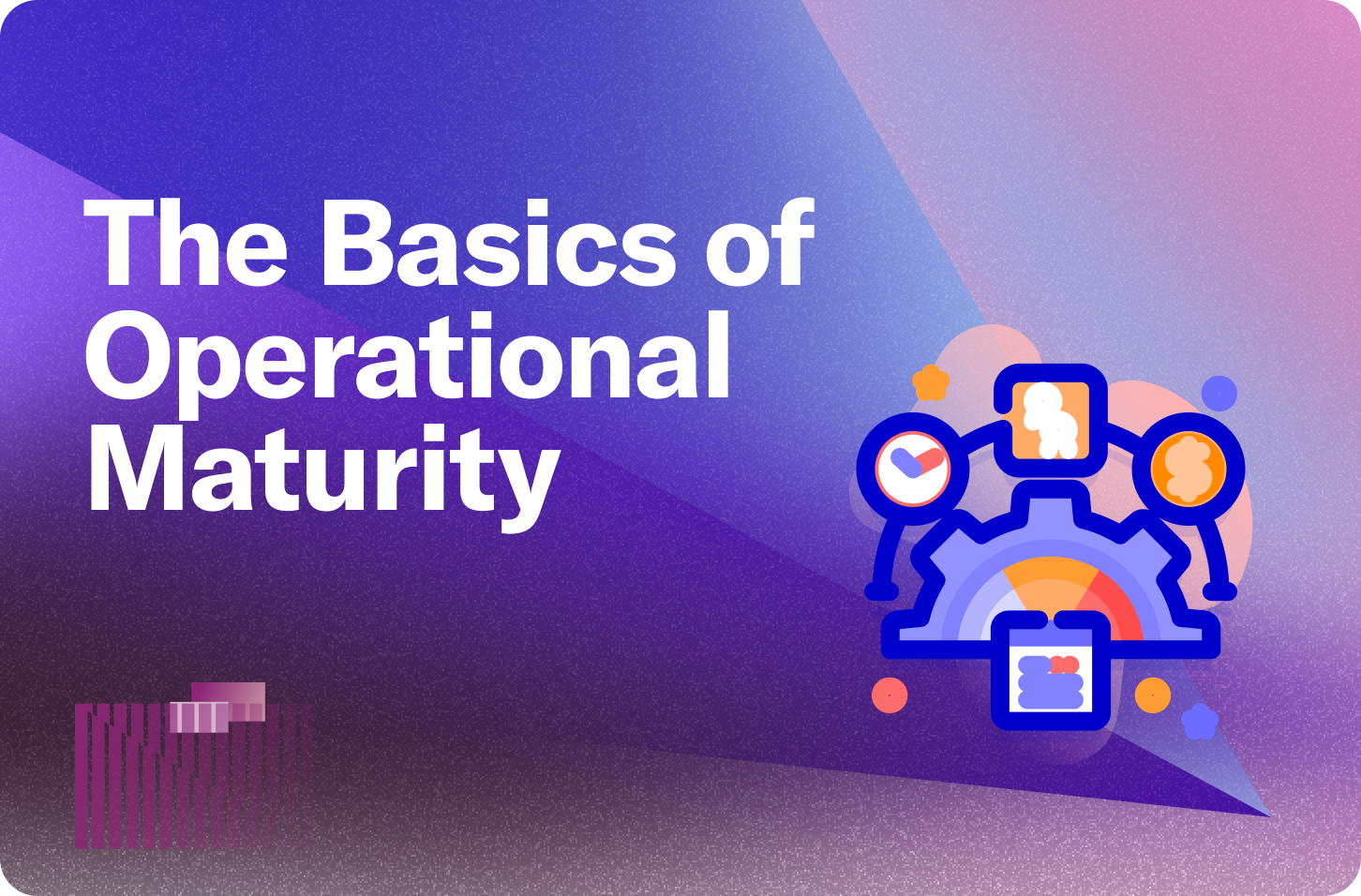 The Basics of Operational Maturity